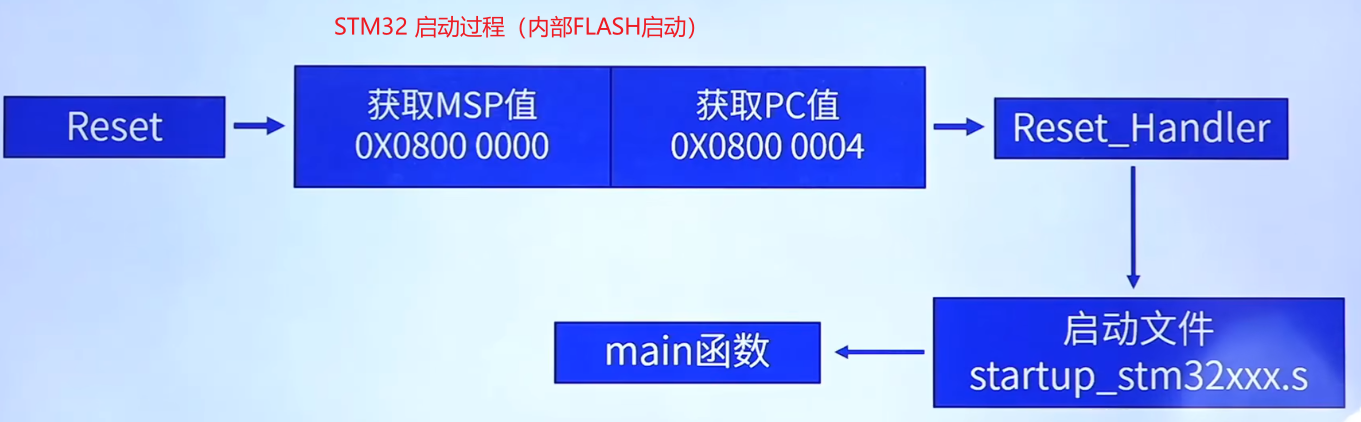 STM32 启动过程（内部FLASH启动）

Reset

获取MSP值
0X0800 0000

获取PC值
0X0800 0004

Reset_Handler

启动文件
startup_stm32xxx.s

main函数